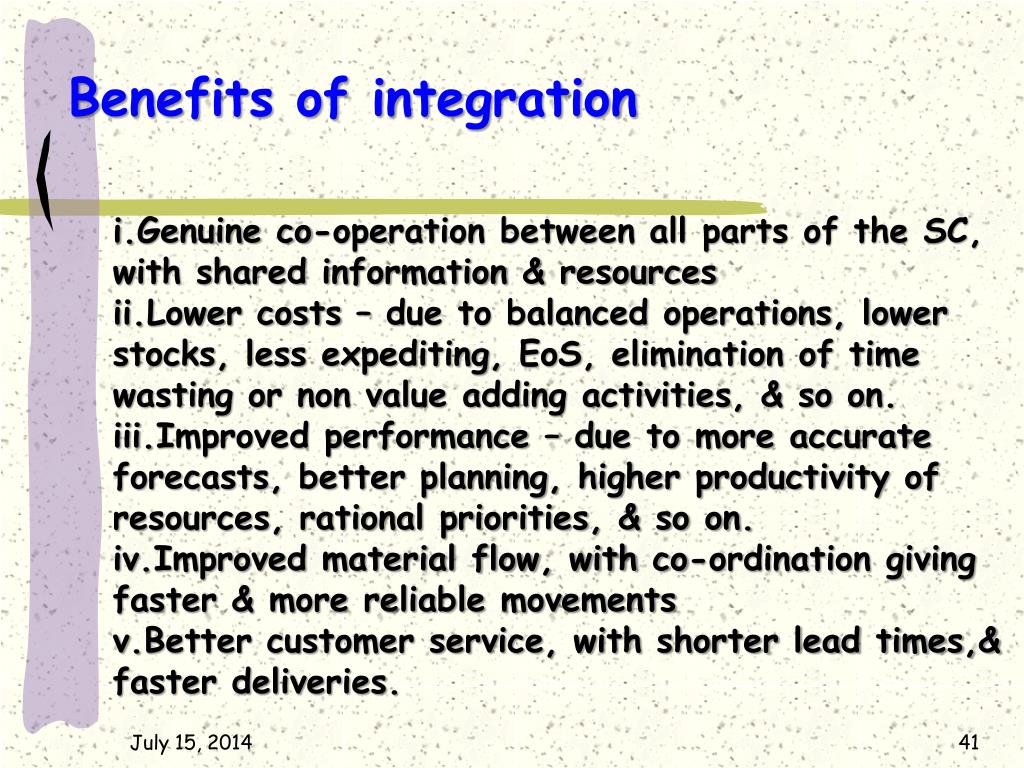 Benefits of integration

i.Genuine co-operation between all parts of the SC, with shared information & resources
ii.Lower costs – due to balanced operations, lower stocks, less expediting, EoS, elimination of time wasting or non value adding activities, & so on.
iii.Improved performance – due to more accurate forecasts, better planning, higher productivity of resources, rational priorities, & so on.
iv.Improved material flow, with co-ordination giving faster & more reliable movements
v.Better customer service, with shorter lead times,& faster deliveries.

July 15, 2014

41